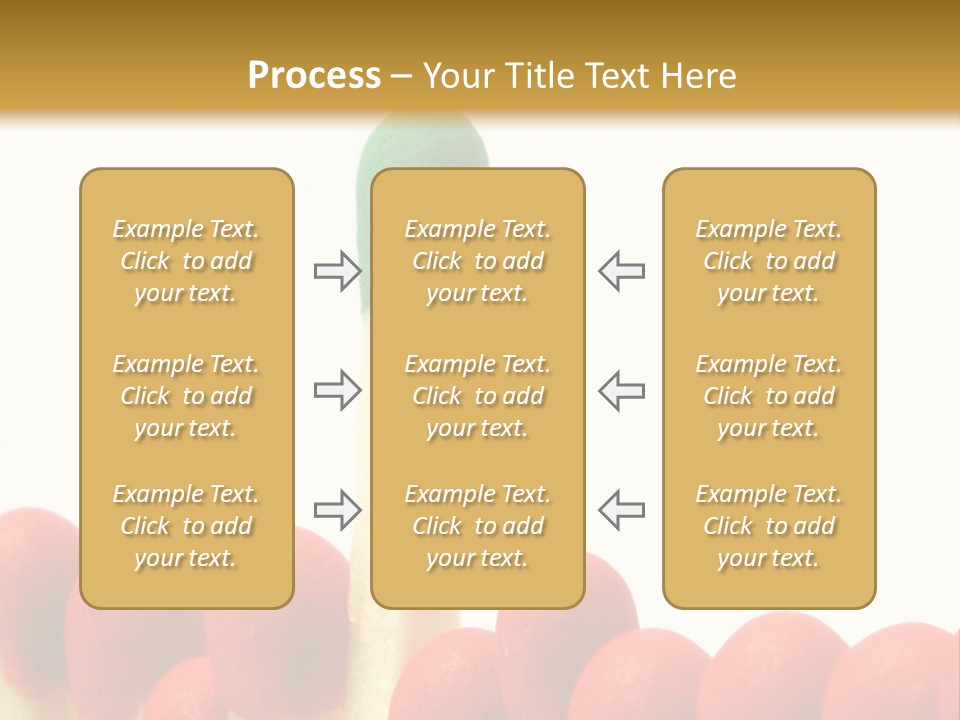 Process – Your Title Text Here

Example Text. Click to add your text.

Example Text. Click to add your text.

Example Text. Click to add your text.

Example Text. Click to add your text.

Example Text. Click to add your text.

Example Text. Click to add your text.

Example Text. Click to add your text.

Example Text. Click to add your text.

Example Text. Click to add your text.